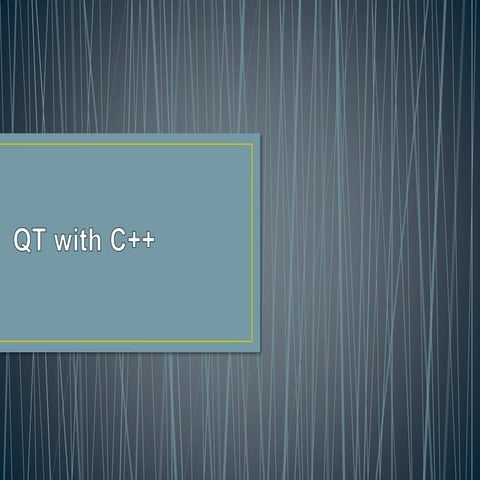 QT with C++